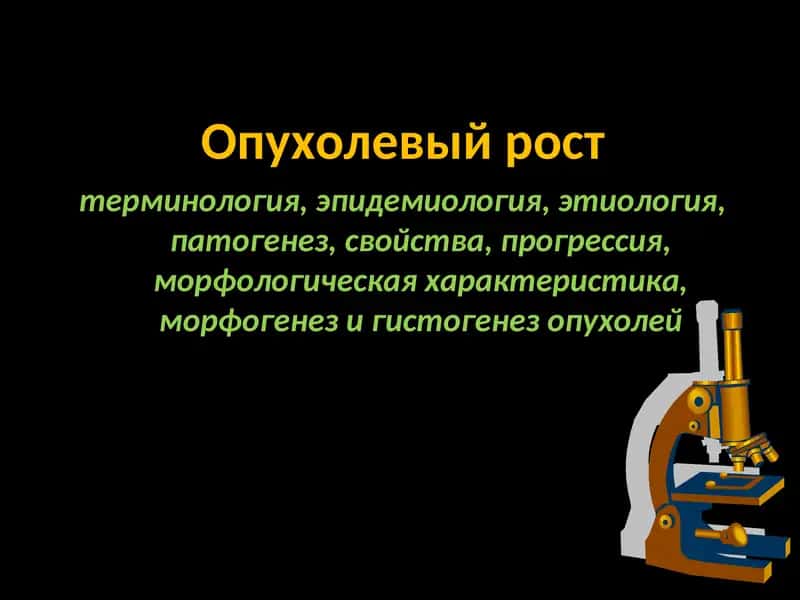 Опухолевый рост

терминология, эпидемиология, этиология, патогенез, свойства, прогрессия, морфологическая характеристика, морфогенез и гистогенез опухолей